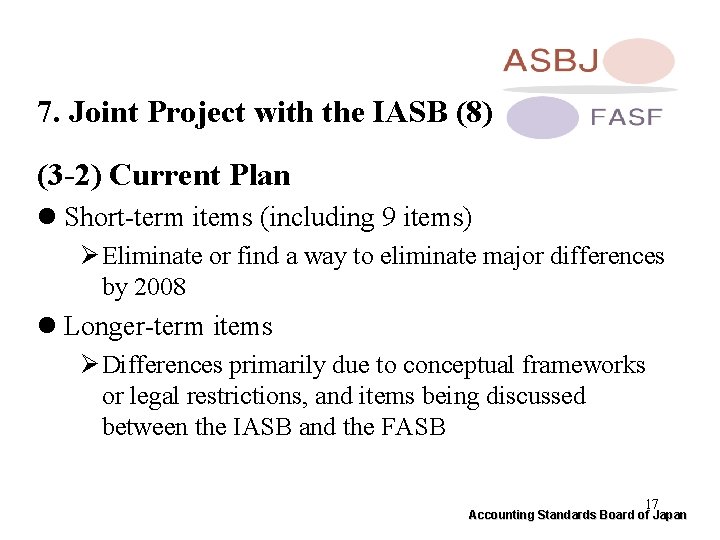 ASBJ
FASF

7. Joint Project with the IASB (8)

(3-2) Current Plan

● Short-term items (including 9 items)

➢ Eliminate or find a way to eliminate major differences by 2008

● Longer-term items

➢ Differences primarily due to conceptual frameworks or legal restrictions, and items being discussed between the IASB and the FASB

17

Accounting Standards Board of Japan